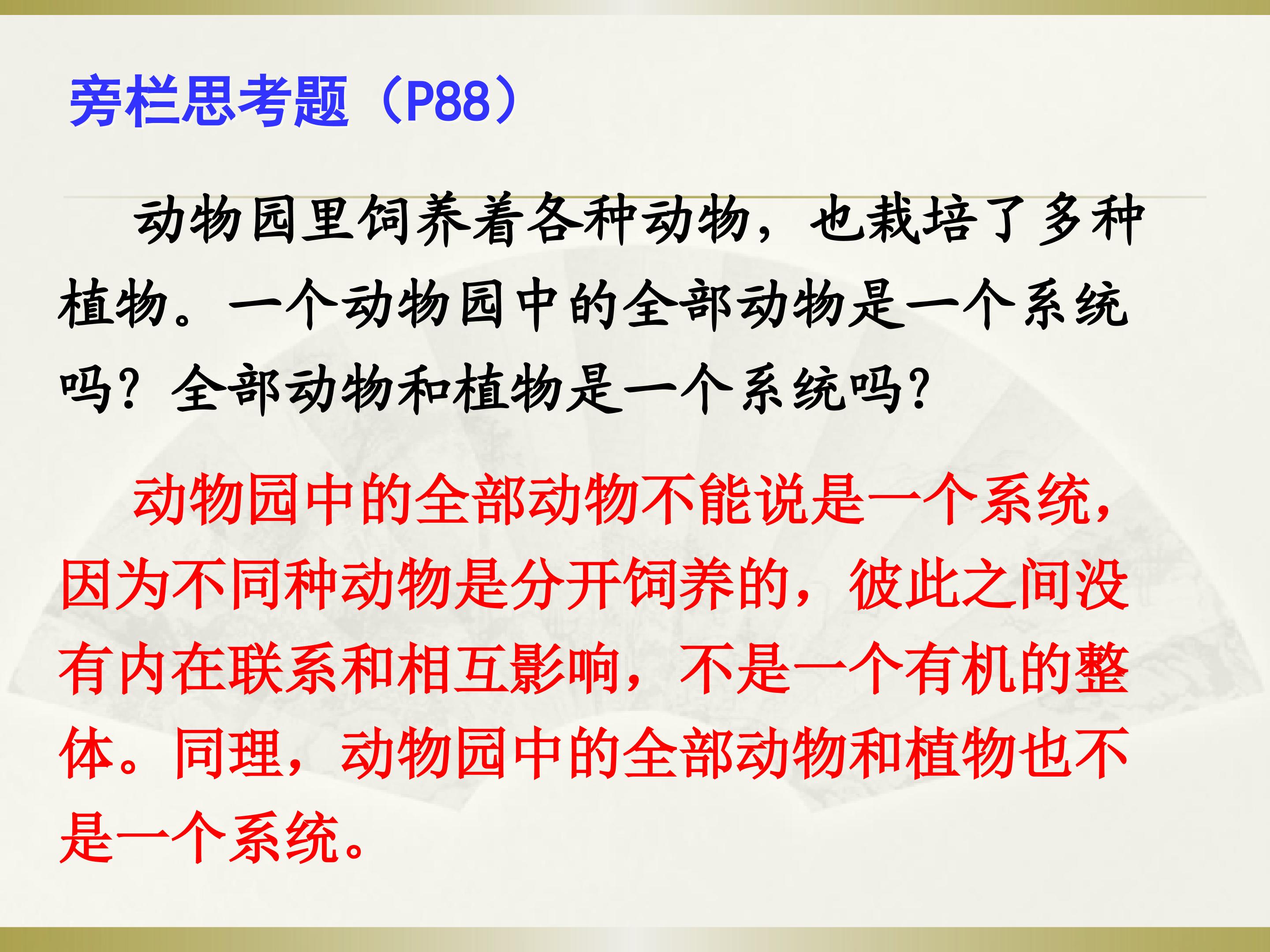 旁栏思考题（P88）

动物园里饲养着各种动物，也栽培了多种植物。一个动物园中的全部动物是一个系统吗？全部动物和植物是一个系统吗？

动物园中的全部动物不能说是一个系统，因为不同种动物是分开饲养的，彼此之间没有内在联系和相互影响，不是一个有机的整体。同理，动物园中的全部动物和植物也不是一个系统。